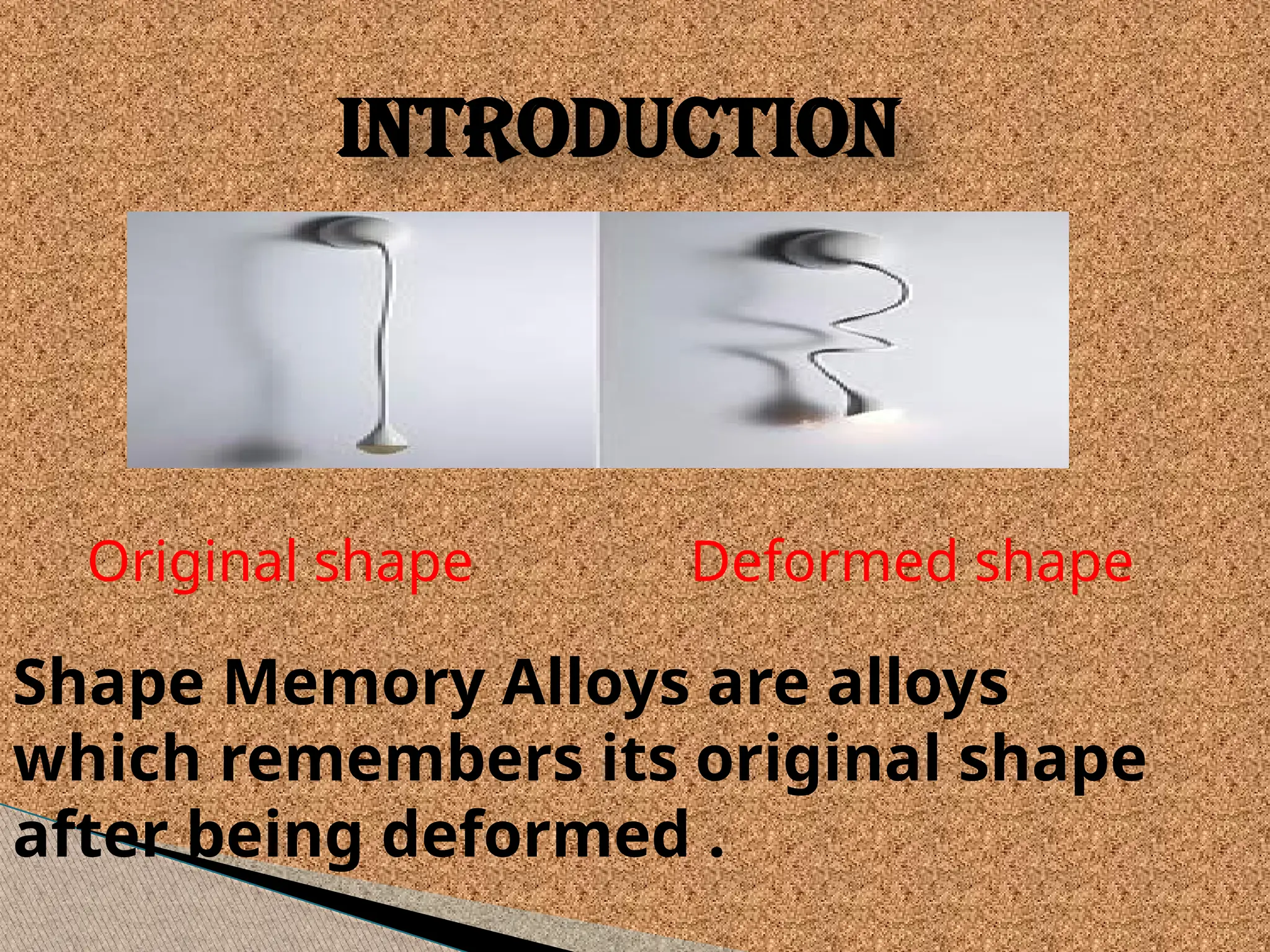 INTRODUCTION

Original shape

Deformed shape

Shape Memory Alloys are alloys which remembers its original shape after being deformed .